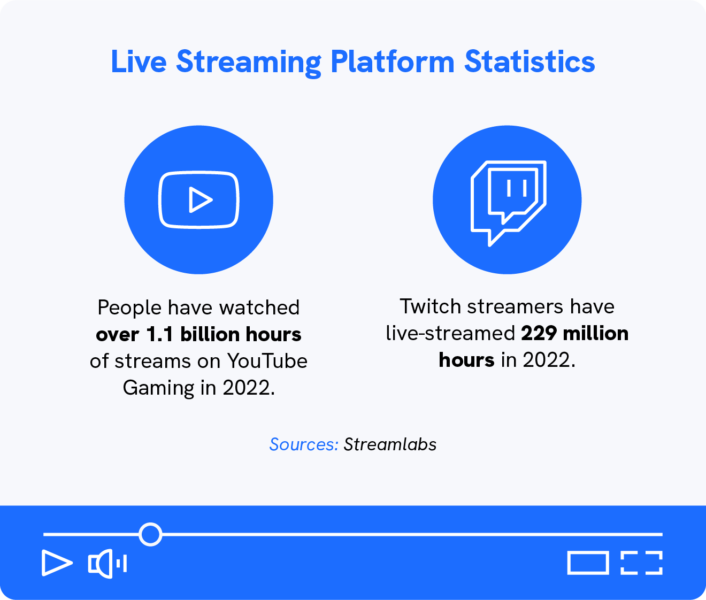 Live Streaming Platform Statistics

People have watched over 1.1 billion hours of streams on YouTube Gaming in 2022.

Twitch streamers have live-streamed 229 million hours in 2022.

Sources: Streamlabs